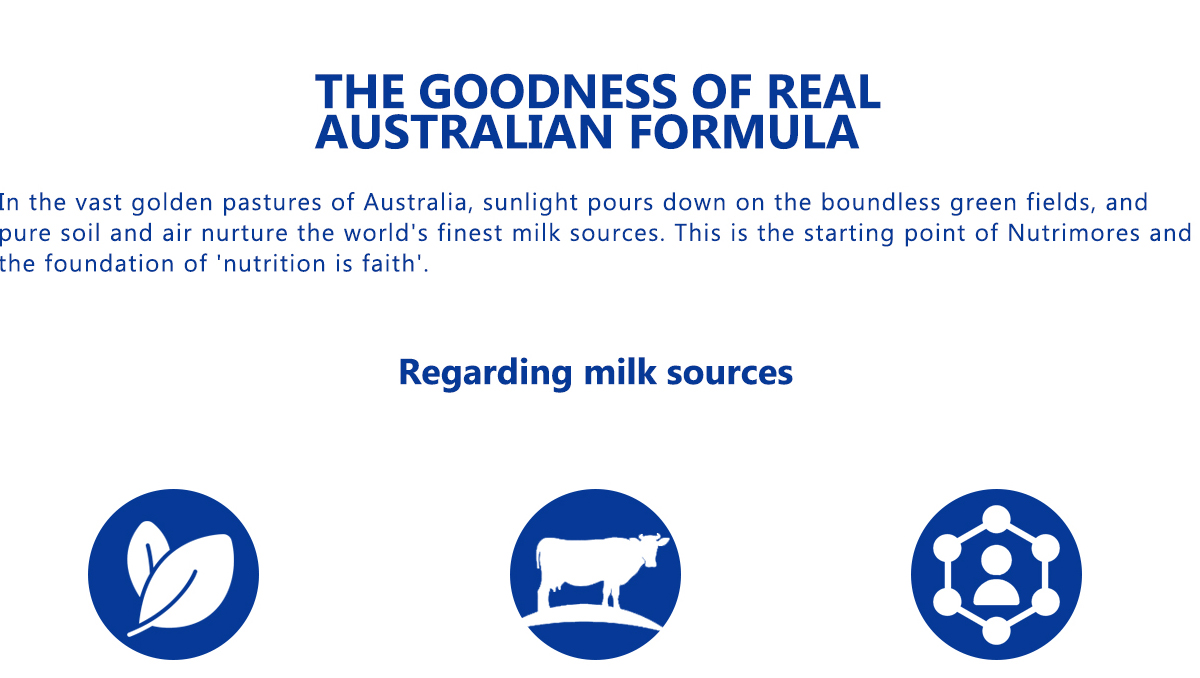 THE GOODNESS OF REAL AUSTRALIAN FORMULA

In the vast golden pastures of Australia, sunlight pours down on the boundless green fields, and pure soil and air nurture the world's finest milk sources. This is the starting point of Nutrimores and the foundation of 'nutrition is faith'.

Regarding milk sources